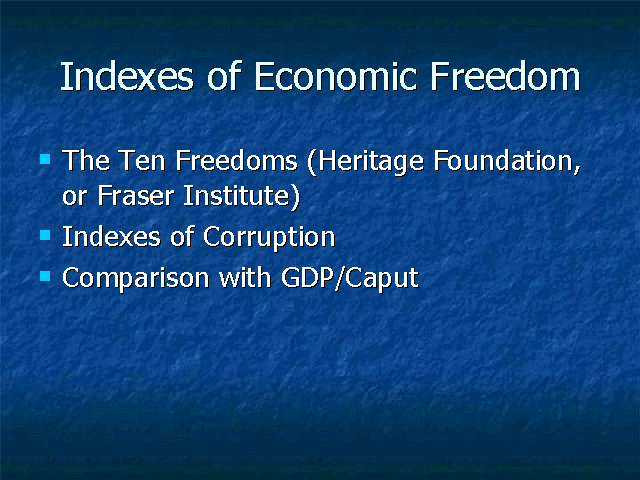 Indexes of Economic Freedom

- The Ten Freedoms (Heritage Foundation, or Fraser Institute)
- Indexes of Corruption
- Comparison with GDP/Caput